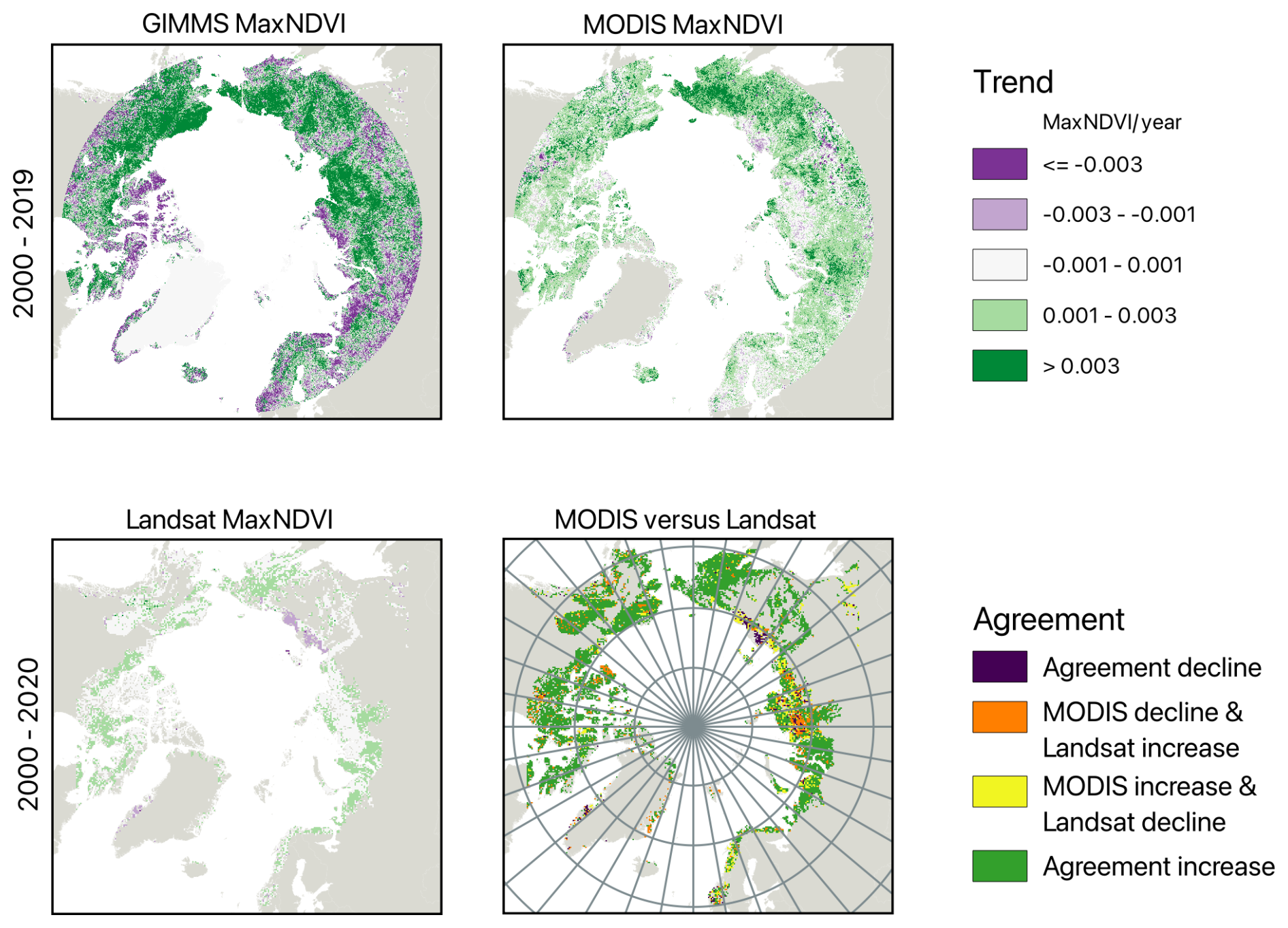 GIMMS MaxNDVI

MODIS MaxNDVI

2000 - 2019

Trend

MaxNDVI/year

<= -0.003

-0.003 - -0.001

-0.001 - 0.001

0.001 - 0.003

> 0.003

Landsat MaxNDVI

MODIS versus Landsat

2000 - 2020

Agreement

Agreement decline

MODIS decline & Landsat increase

MODIS increase & Landsat decline

Agreement increase